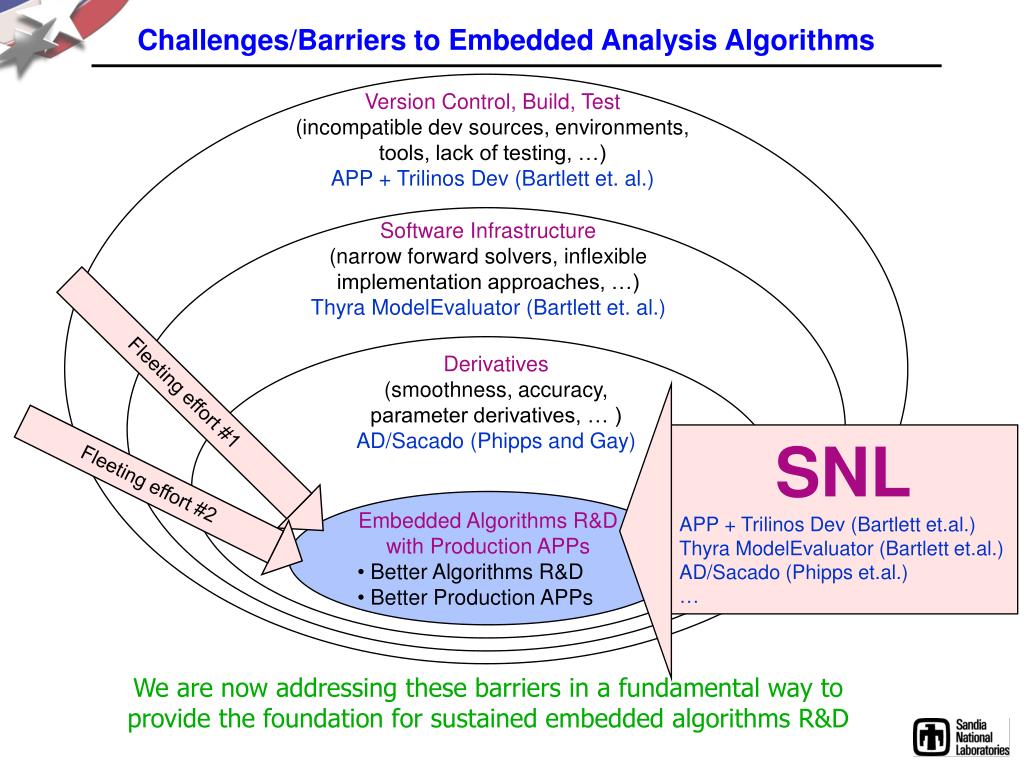 Challenges/Barriers to Embedded Analysis Algorithms

Version Control, Build, Test
(incompatible dev sources, environments, tools, lack of testing, …)
APP + Trilinos Dev (Bartlett et. al.)

Software Infrastructure
(narrow forward solvers, inflexible implementation approaches, …)
Thyra ModelEvaluator (Bartlett et. al.)

Derivatives
(smoothness, accuracy, parameter derivatives, … )
AD/Sacado (Phipps and Gay)

Fleeting effort #1

Fleeting effort #2

Embedded Algorithms R&D with Production APPs
• Better Algorithms R&D
• Better Production APPs

SNL
APP + Trilinos Dev (Bartlett et.al.)
Thyra ModelEvaluator (Bartlett et.al.)
AD/Sacado (Phipps et.al.)
…

We are now addressing these barriers in a fundamental way to provide the foundation for sustained embedded algorithms R&D

Sandia National Laboratories